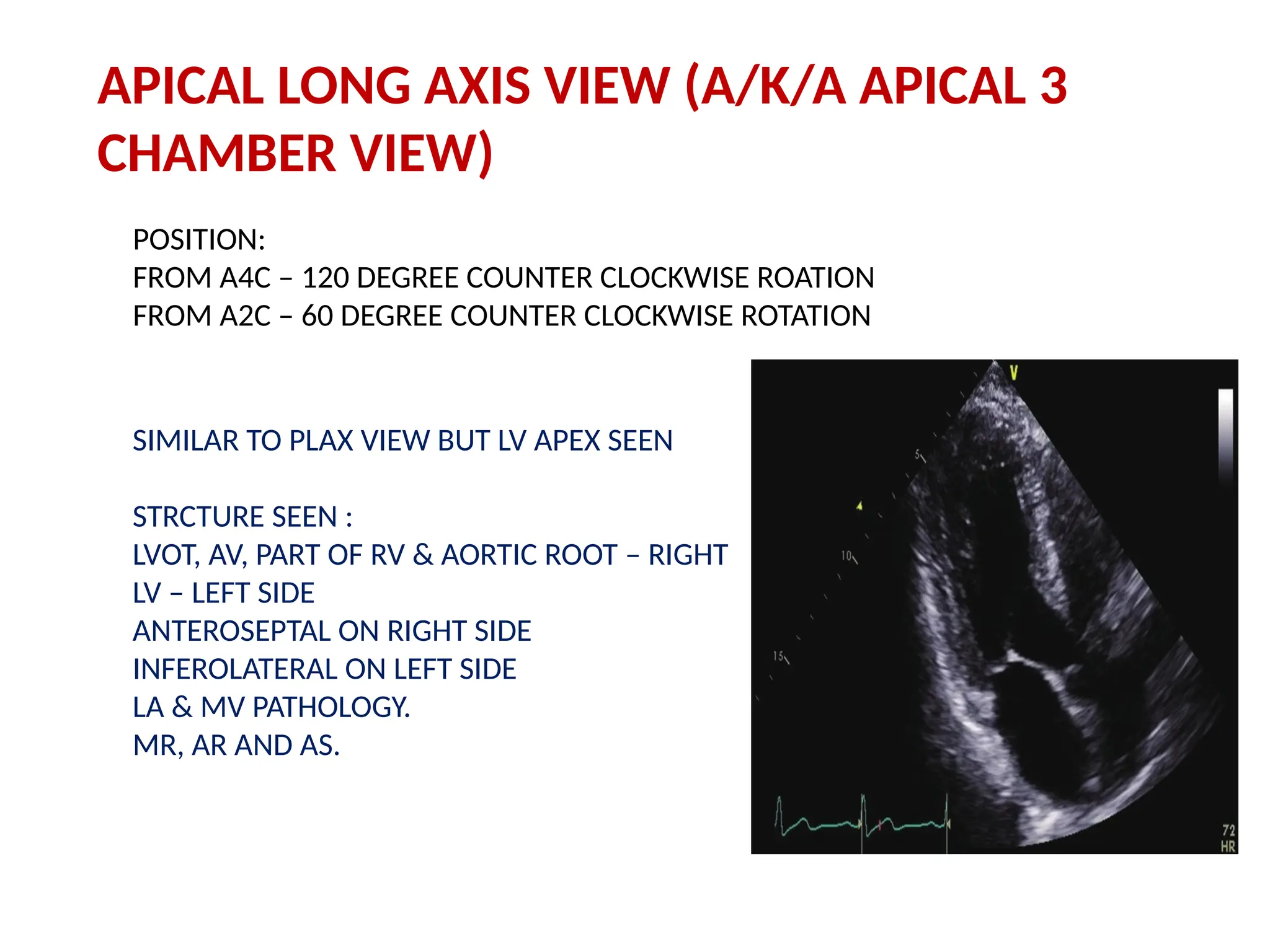 APICAL LONG AXIS VIEW (A/K/A APICAL 3 CHAMBER VIEW)

POSITION:
FROM A4C – 120 DEGREE COUNTER CLOCKWISE ROATION
FROM A2C – 60 DEGREE COUNTER CLOCKWISE ROTATION

SIMILAR TO PLAX VIEW BUT LV APEX SEEN

STRCTURE SEEN :
LVOT, AV, PART OF RV & AORTIC ROOT – RIGHT
LV – LEFT SIDE
ANTEROSEPTAL ON RIGHT SIDE
INFEROLATERAL ON LEFT SIDE
LA & MV PATHOLOGY.
MR, AR AND AS.

V
5
10
15
72
HR